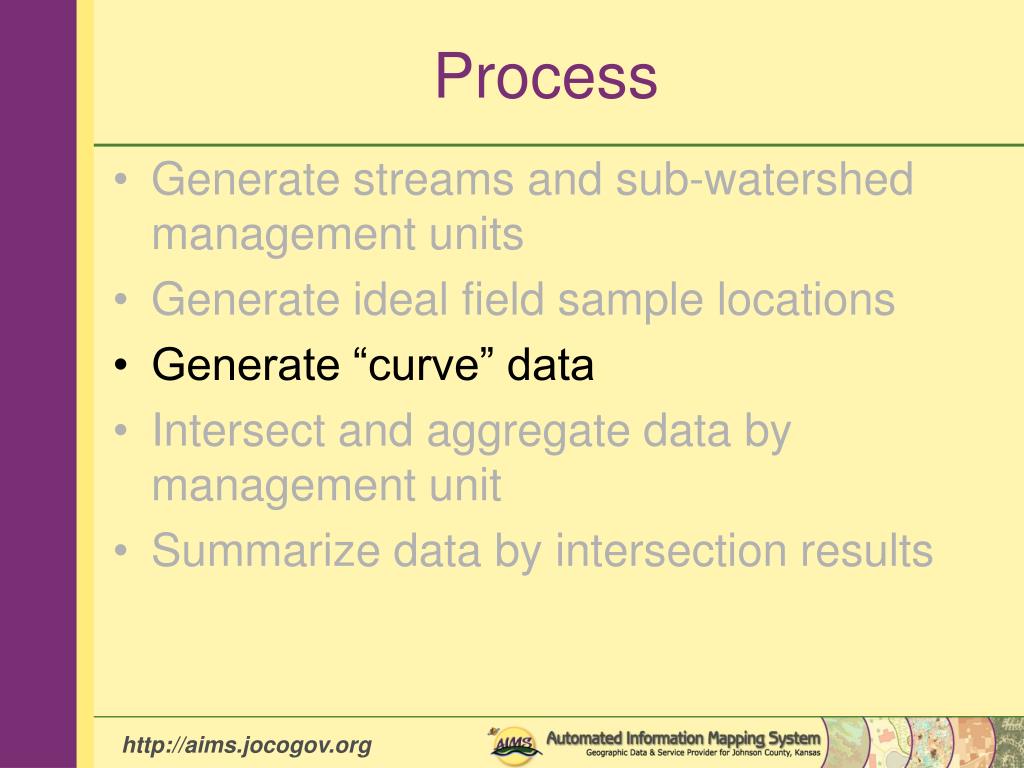 Process

• Generate streams and sub-watershed management units
• Generate ideal field sample locations
• Generate “curve” data
• Intersect and aggregate data by management unit
• Summarize data by intersection results

http://aims.jocogov.org

AIMS Automated Information Mapping System
Geographic Data & Service Provider for Johnson County, Kansas